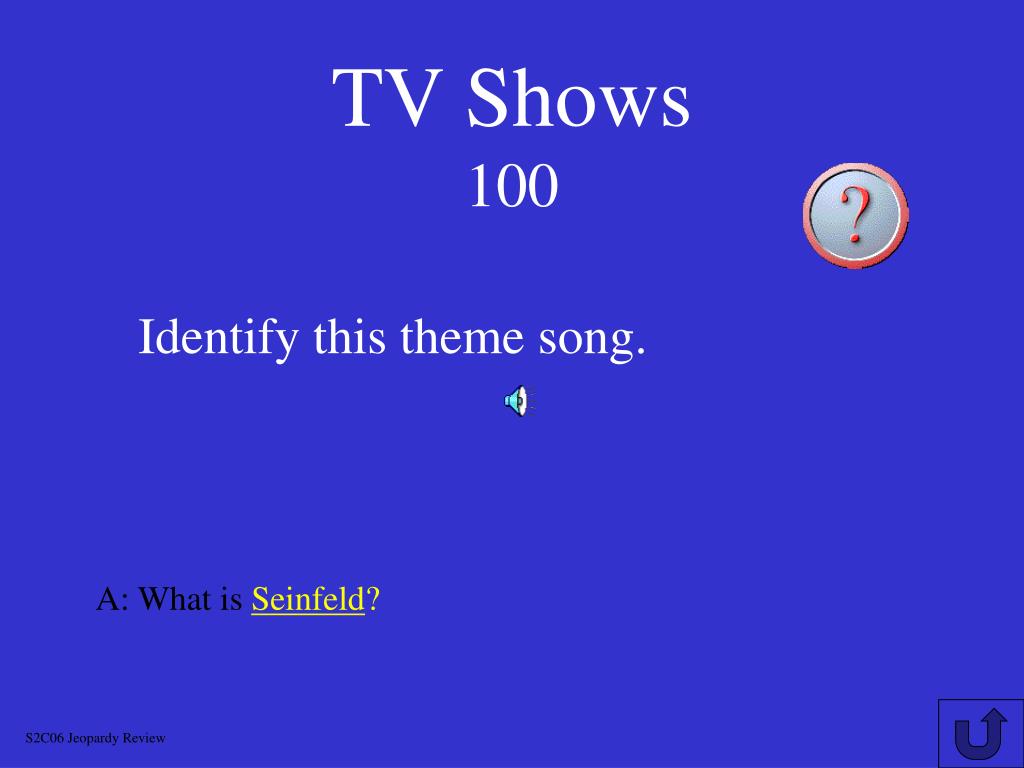 TV Shows
100

?

Identify this theme song.

A: What is Seinfeld?

S2C06 Jeopardy Review